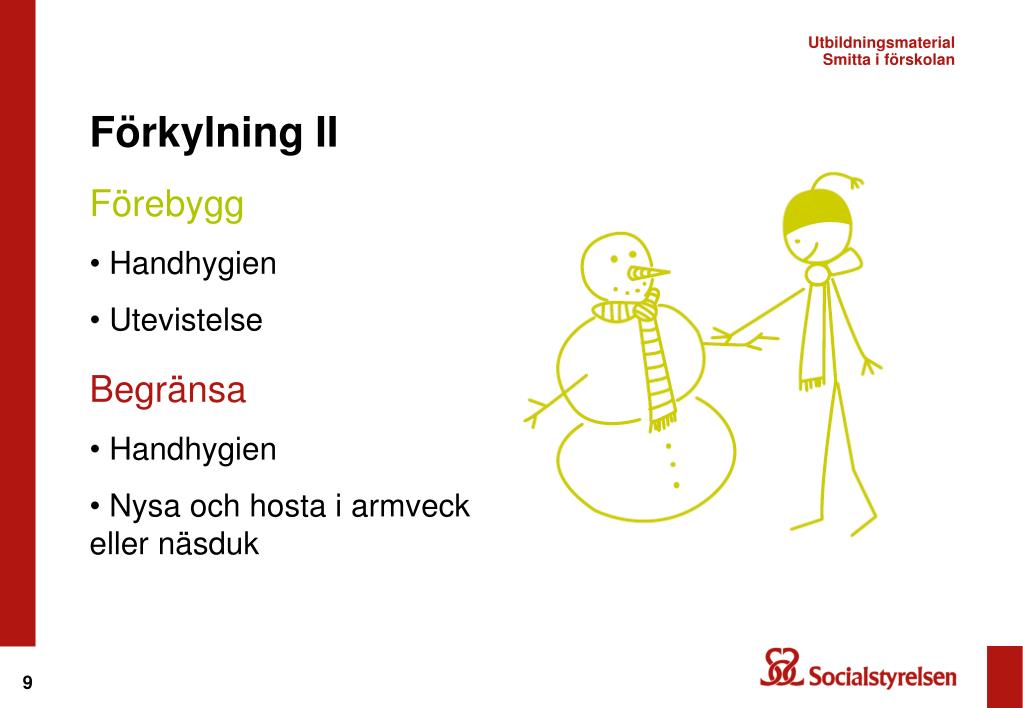 Utbildningsmaterial
Smitta i förskolan

Förkylning II

Förebygg

• Handhygien

• Utevistelse

Begränsa

• Handhygien

• Nysa och hosta i armveck eller näsduk

9

Socialstyrelsen